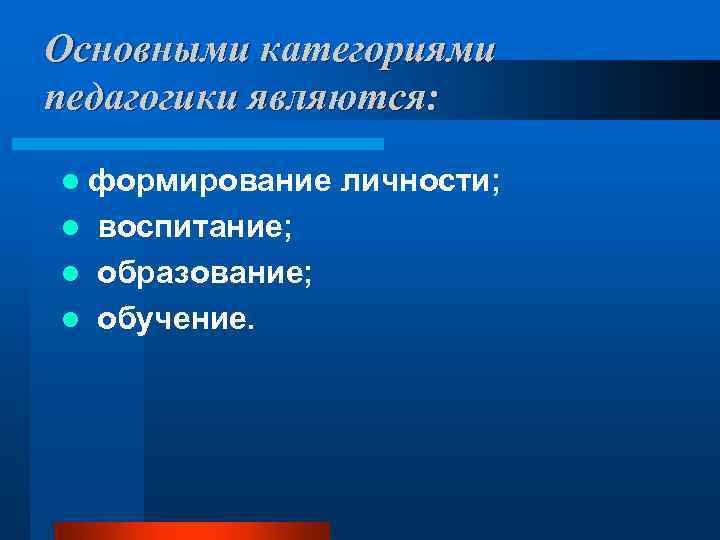 Основными категориями педагогики являются:

- формирование личности;
- воспитание;
- образование;
- обучение.